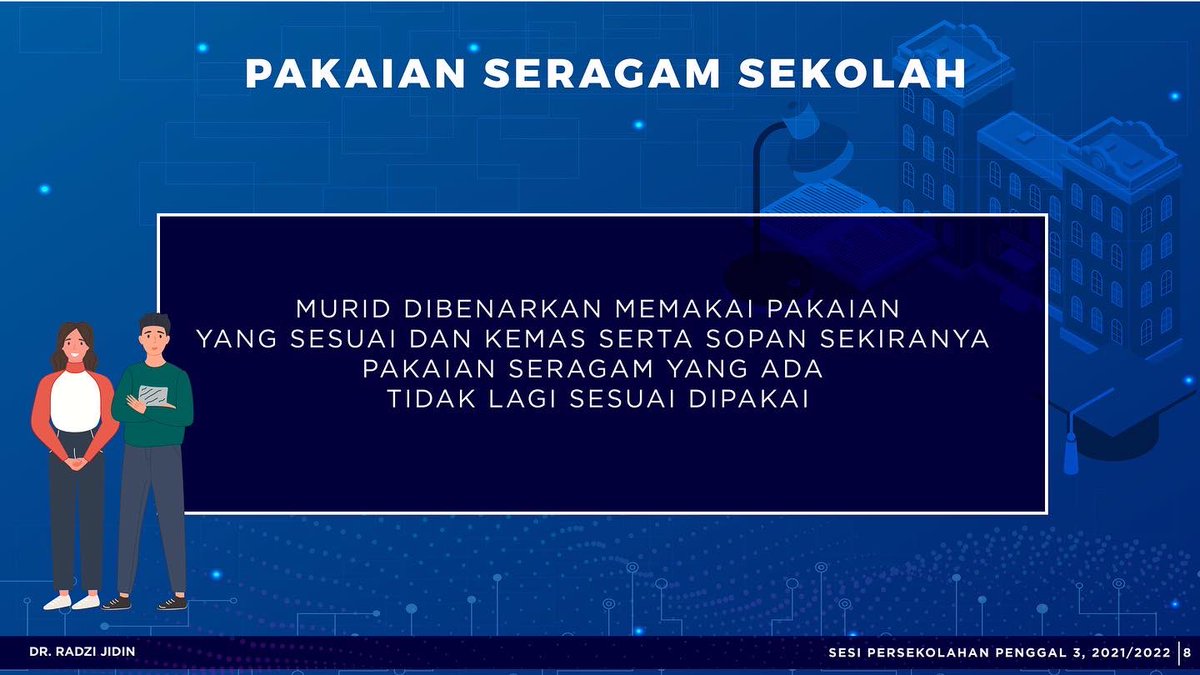 PAKAIAN SERAGAM SEKOLAH

MURID DIBENARKAN MEMAKAI PAKAIAN YANG SESUAI DAN KEMAS SERTA SOPAN SEKIRANYA PAKAIAN SERAGAM YANG ADA TIDAK LAGI SESUAI DIPAKAI

DR. RADZI JIDIN

SESI PERSEKOLAHAN PENGGAL 3, 2021/2022 | 8